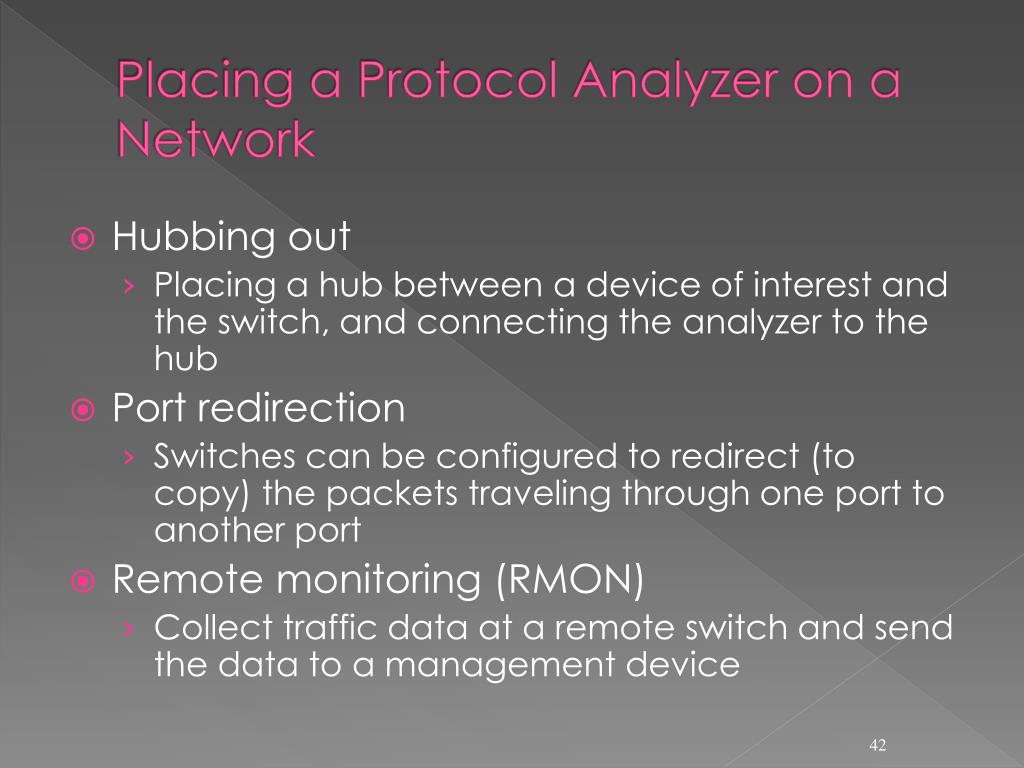 Placing a Protocol Analyzer on a Network

Hubbing out
› Placing a hub between a device of interest and the switch, and connecting the analyzer to the hub

Port redirection
› Switches can be configured to redirect (to copy) the packets traveling through one port to another port

Remote monitoring (RMON)
› Collect traffic data at a remote switch and send the data to a management device

42